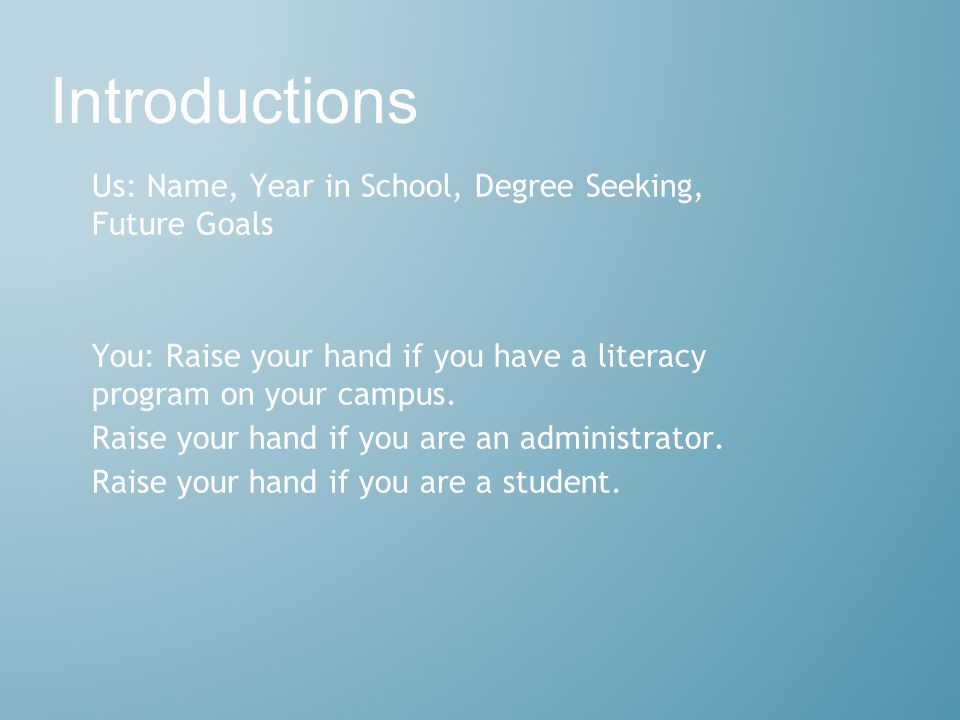 Introductions

Us: Name, Year in School, Degree Seeking, Future Goals

You: Raise your hand if you have a literacy program on your campus.
Raise your hand if you are an administrator.
Raise your hand if you are a student.